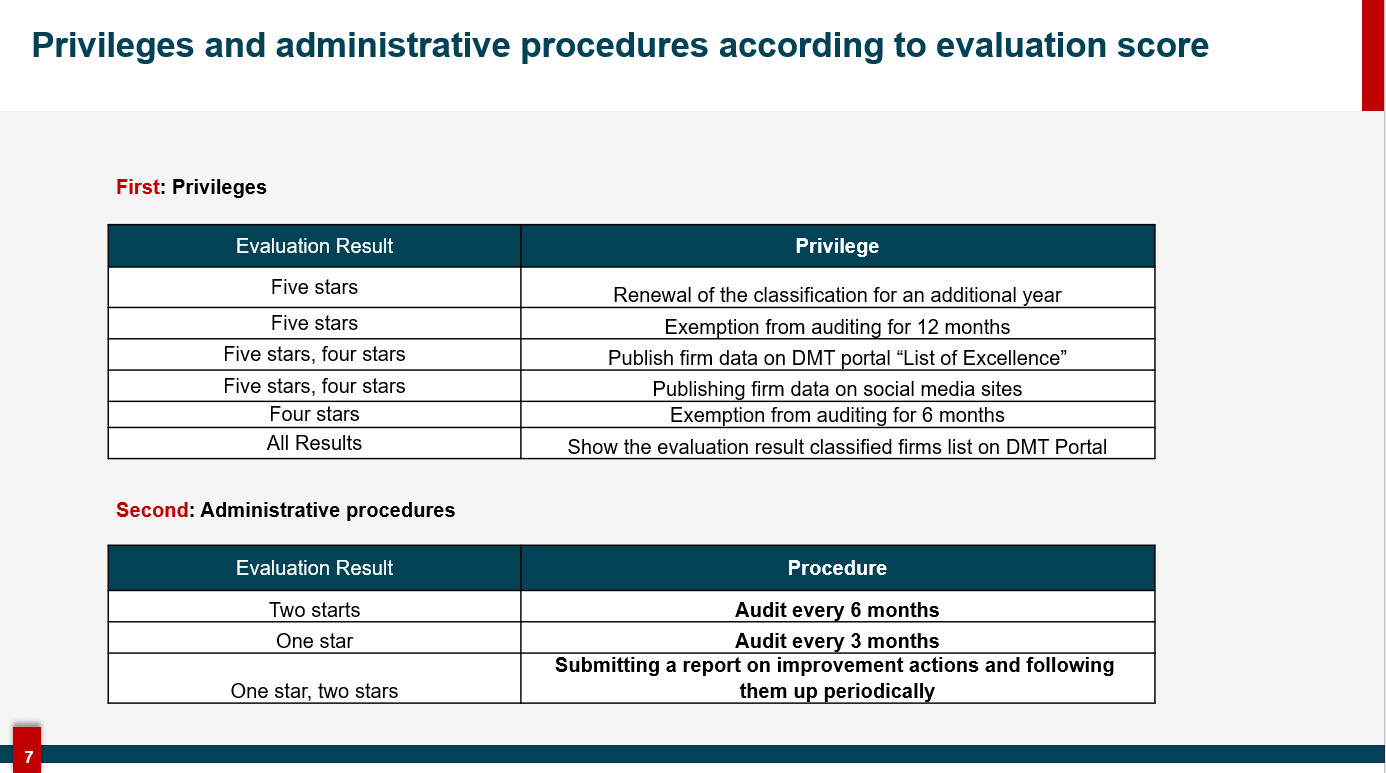 Privileges and administrative procedures according to evaluation score

First: Privileges

| Evaluation Result | Privilege |
|---|---|
| Five stars | Renewal of the classification for an additional year |
| Five stars | Exemption from auditing for 12 months |
| Five stars, four stars | Publish firm data on DMT portal “List of Excellence” |
| Five stars, four stars | Publishing firm data on social media sites |
| Four stars | Exemption from auditing for 6 months |
| All Results | Show the evaluation result classified firms list on DMT Portal |

Second: Administrative procedures

| Evaluation Result | Procedure |
|---|---|
| Two starts | Audit every 6 months |
| One star | Audit every 3 months |
| One star, two stars | Submitting a report on improvement actions and following them up periodically |

7